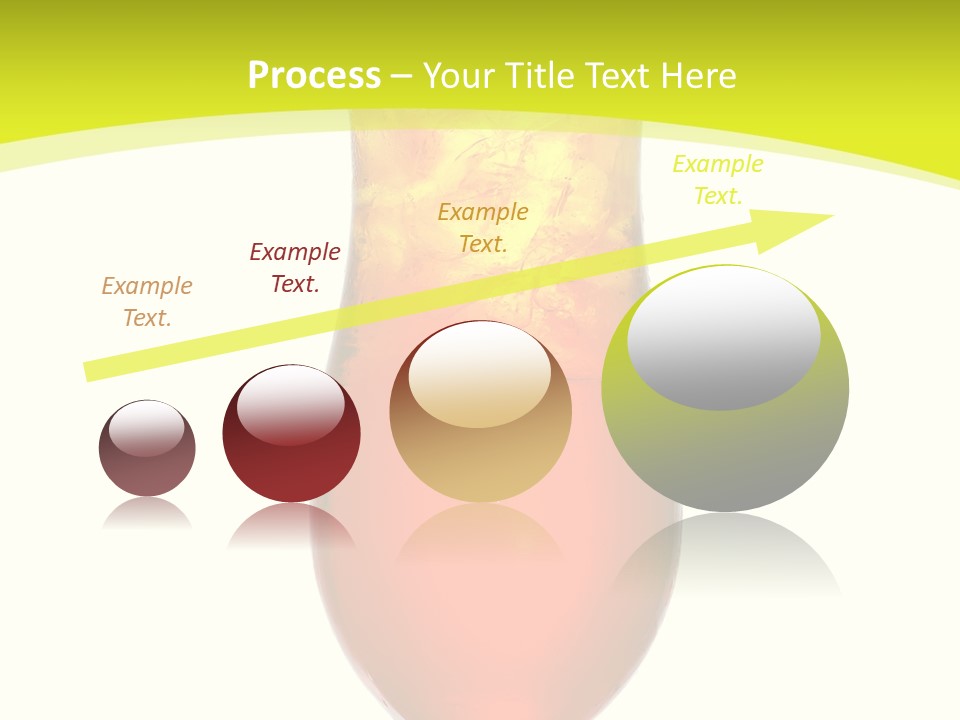 Process – Your Title Text Here

Example Text.

Example Text.

Example Text.

Example Text.